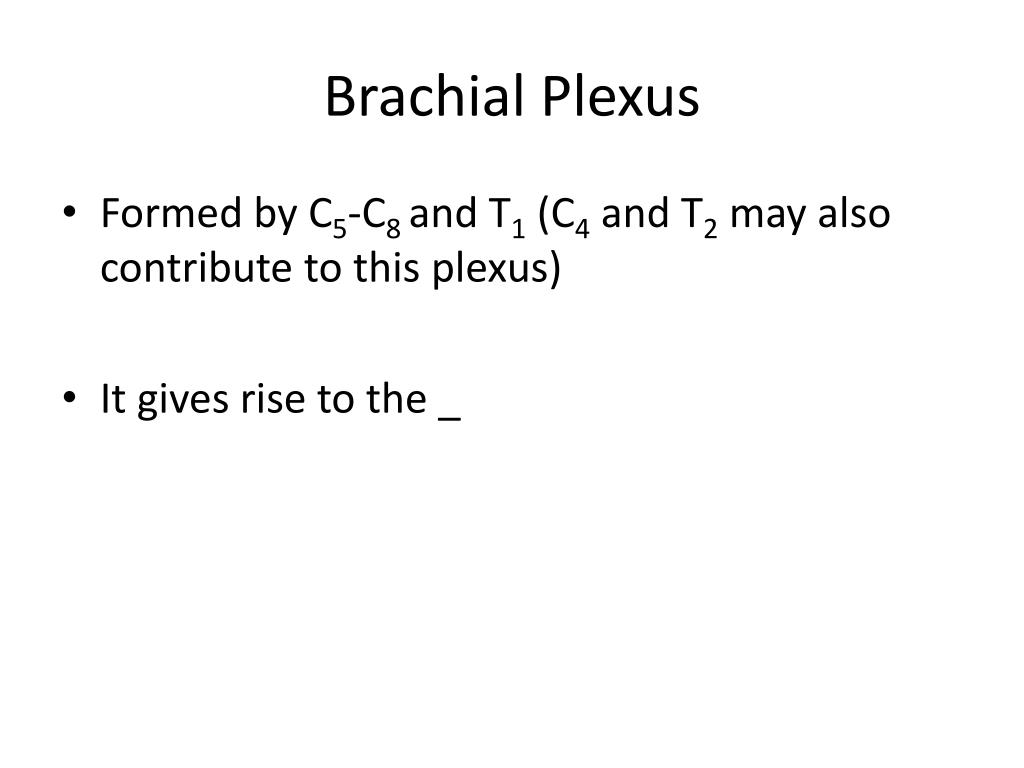 Brachial Plexus

• Formed by $C_5$-$C_8$ and $T_1$ ($C_4$ and $T_2$ may also contribute to this plexus)

• It gives rise to the _